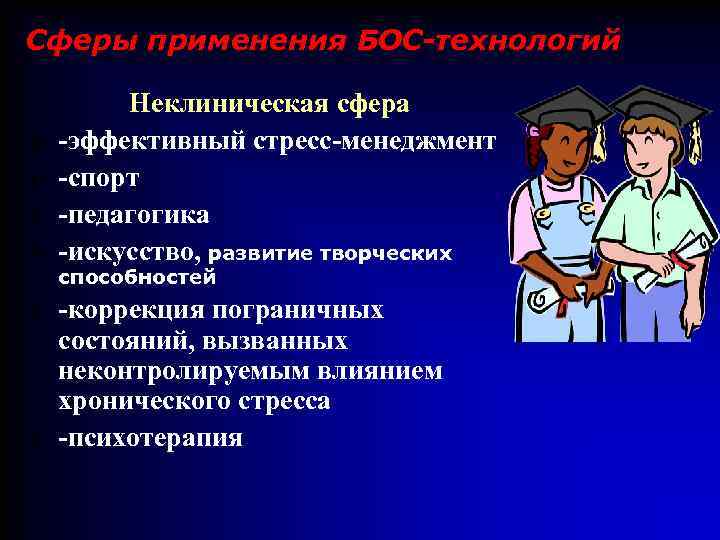 Сферы применения БОС-технологий

Неклиническая сфера

-эффективный стресс-менеджмент

-спорт

-педагогика

-искусство, развитие творческих способностей

-коррекция пограничных состояний, вызванных неконтролируемым влиянием хронического стресса

-психотерапия